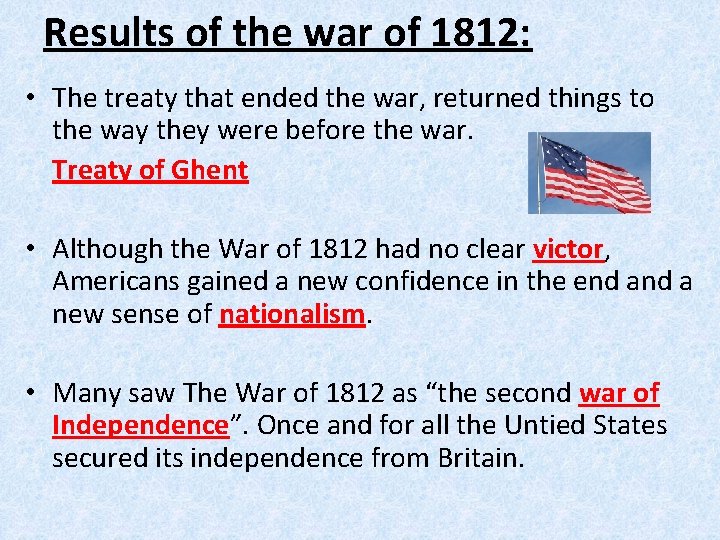 Results of the war of 1812:

• The treaty that ended the war, returned things to the way they were before the war.

Treaty of Ghent

• Although the War of 1812 had no clear victor, Americans gained a new confidence in the end and a new sense of nationalism.

• Many saw The War of 1812 as “the second war of Independence”. Once and for all the Untied States secured its independence from Britain.